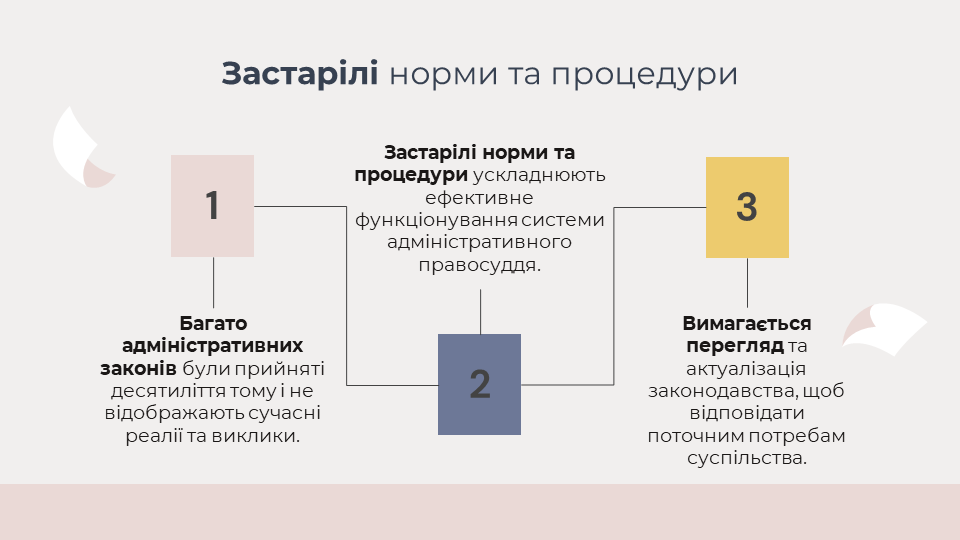 Застарілі норми та процедури

1

Багато адміністративних законів були прийняті десятиліття тому і не відображають сучасні реалії та виклики.

Застарілі норми та процедури ускладнюють ефективне функціонування системи адміністративного правосуддя.

2

3

Вимагається перегляд та актуалізація законодавства, щоб відповідати поточним потребам суспільства.